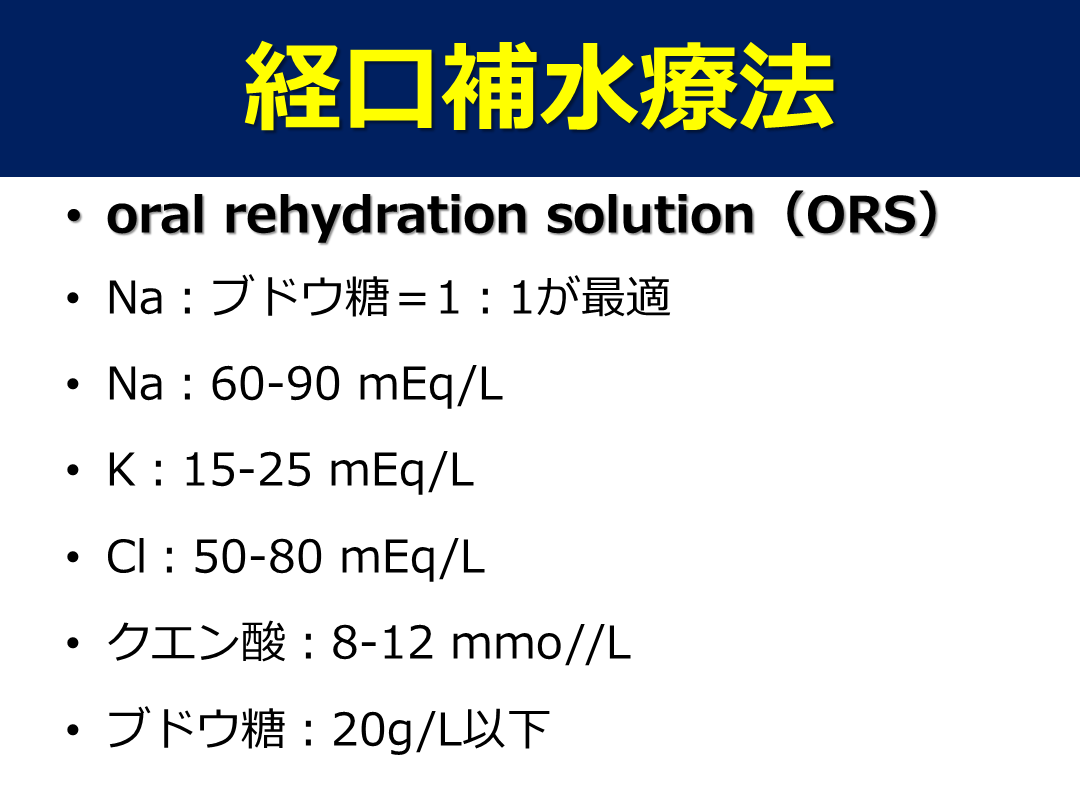 経口補水療法

• oral rehydration solution（ORS）
• Na：ブドウ糖＝1：1が最適
• Na：60-90 mEq/L
• K：15-25 mEq/L
• Cl：50-80 mEq/L
• クエン酸：8-12 mmo//L
• ブドウ糖：20g/L以下